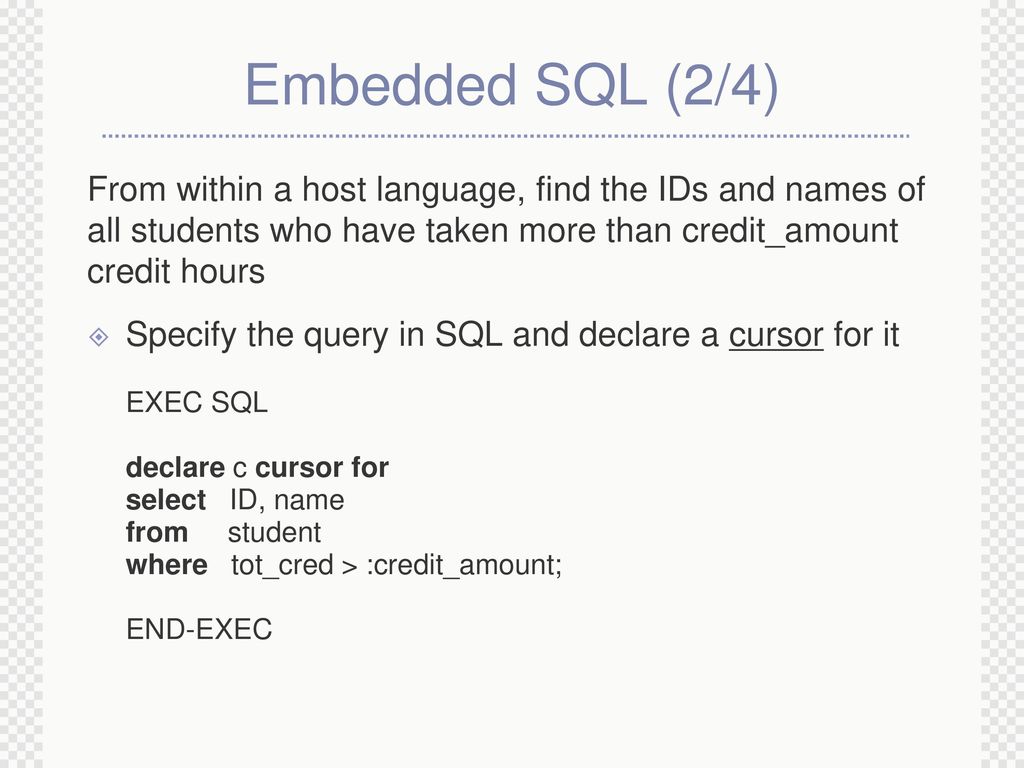 Embedded SQL (2/4)

From within a host language, find the IDs and names of all students who have taken more than credit_amount credit hours

Specify the query in SQL and declare a cursor for it

EXEC SQL

declare c cursor for
select ID, name
from student
where tot_cred > :credit_amount;

END-EXEC